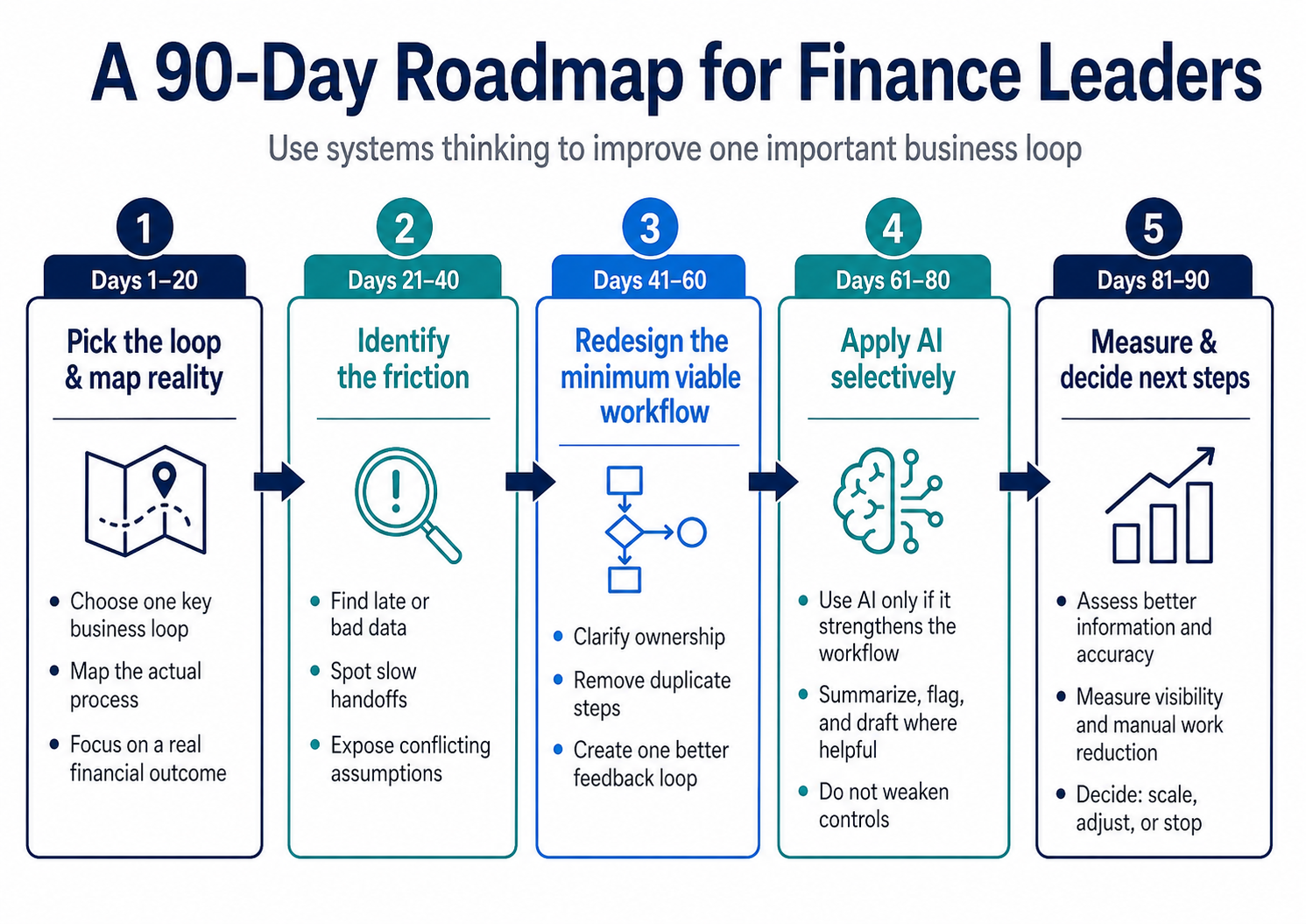 A 90-Day Roadmap for Finance Leaders

Use systems thinking to improve one important business loop

1
Days 1–20
Pick the loop & map reality
- Choose one key business loop
- Map the actual process
- Focus on a real financial outcome

2
Days 21–40
Identify the friction
- Find late or bad data
- Spot slow handoffs
- Expose conflicting assumptions

3
Days 41–60
Redesign the minimum viable workflow
- Clarify ownership
- Remove duplicate steps
- Create one better feedback loop

4
Days 61–80
Apply AI selectively
- Use AI only if it strengthens the workflow
- Summarize, flag, and draft where helpful
- Do not weaken controls

5
Days 81–90
Measure & decide next steps
- Assess better information and accuracy
- Measure visibility and manual work reduction
- Decide: scale, adjust, or stop